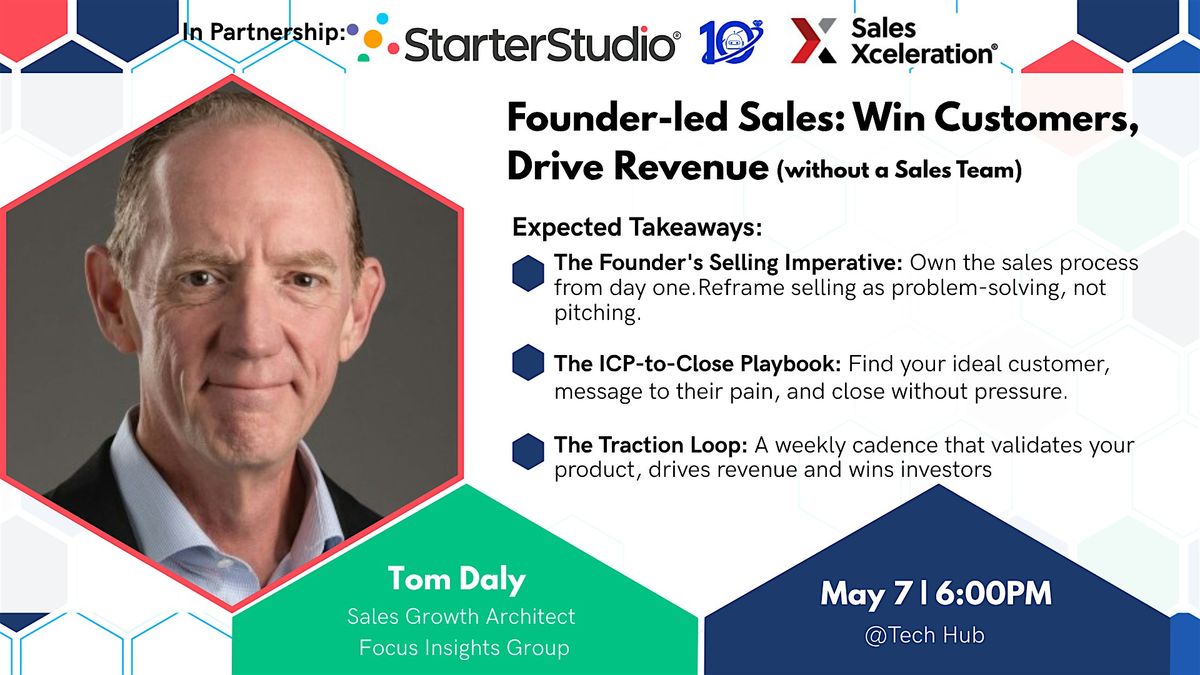 In Partnership: StarterStudio® 10 Sales Xceleration®

Founder-led Sales: Win Customers, Drive Revenue (without a Sales Team)

Expected Takeaways:

The Founder's Selling Imperative: Own the sales process from day one.Reframe selling as problem-solving, not pitching.

The ICP-to-Close Playbook: Find your ideal customer, message to their pain, and close without pressure.

The Traction Loop: A weekly cadence that validates your product, drives revenue and wins investors

Tom Daly
Sales Growth Architect
Focus Insights Group

May 7 | 6:00PM
@Tech Hub